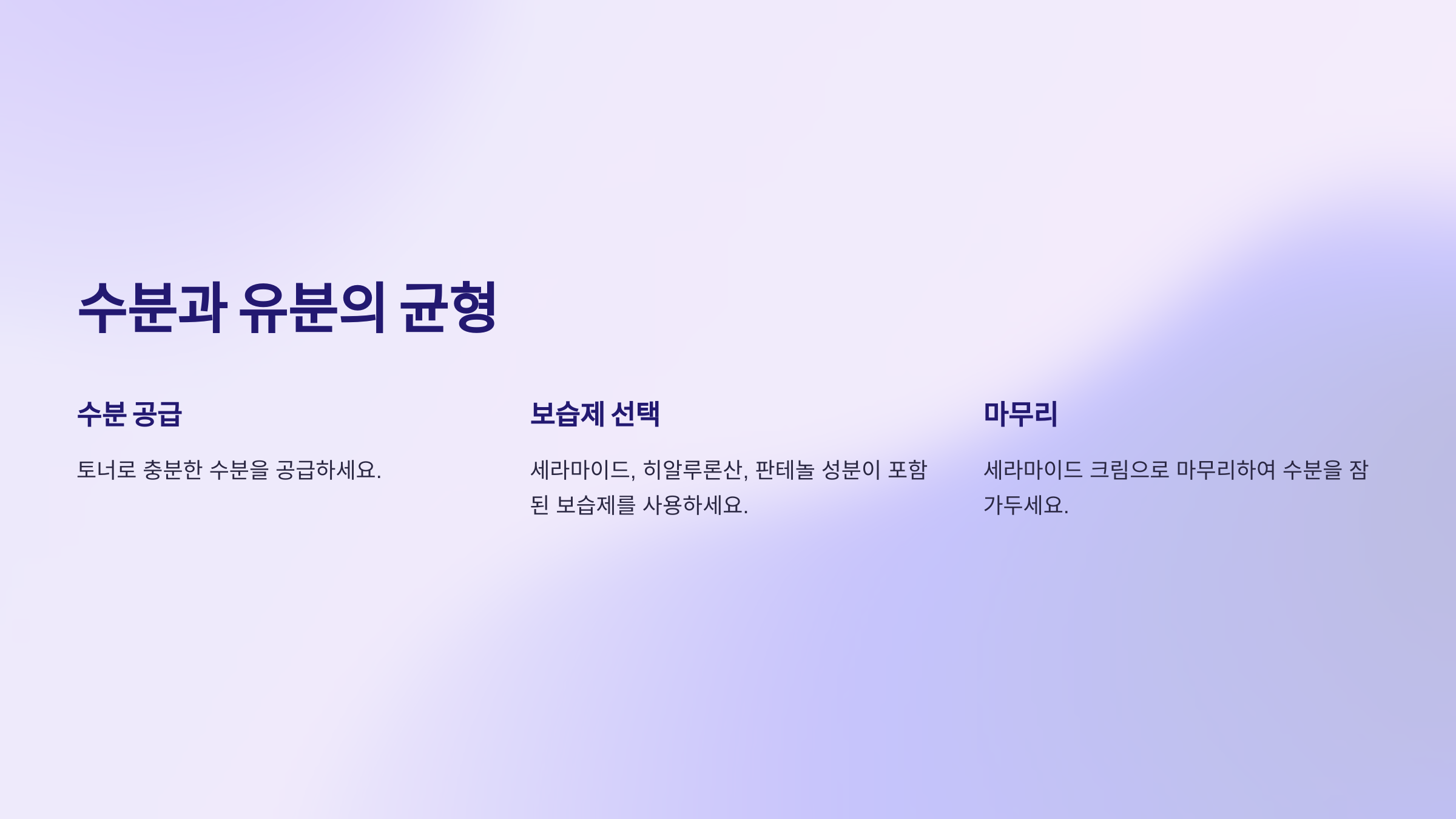 수분과 유분의 균형

수분 공급

토너로 충분한 수분을 공급하세요.

보습제 선택

세라마이드, 히알루론산, 판테놀 성분이 포함된 보습제를 사용하세요.

마무리

세라마이드 크림으로 마무리하여 수분을 잠가두세요.